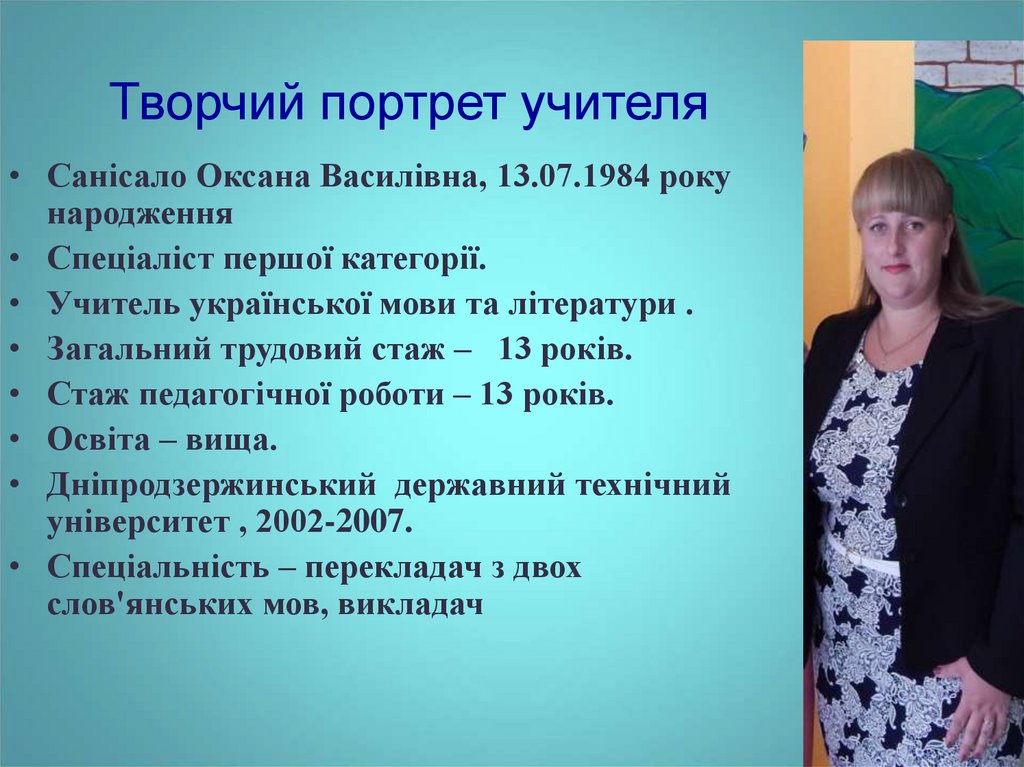 Творчий портрет учителя

• Санісало Оксана Василівна, 13.07.1984 року народження
• Спеціаліст першої категорії.
• Учитель української мови та літератури .
• Загальний трудовий стаж – 13 років.
• Стаж педагогічної роботи – 13 років.
• Освіта – вища.
• Дніпродзержинський державний технічний університет , 2002-2007.
• Спеціальність – перекладач з двох слов'янських мов, викладач